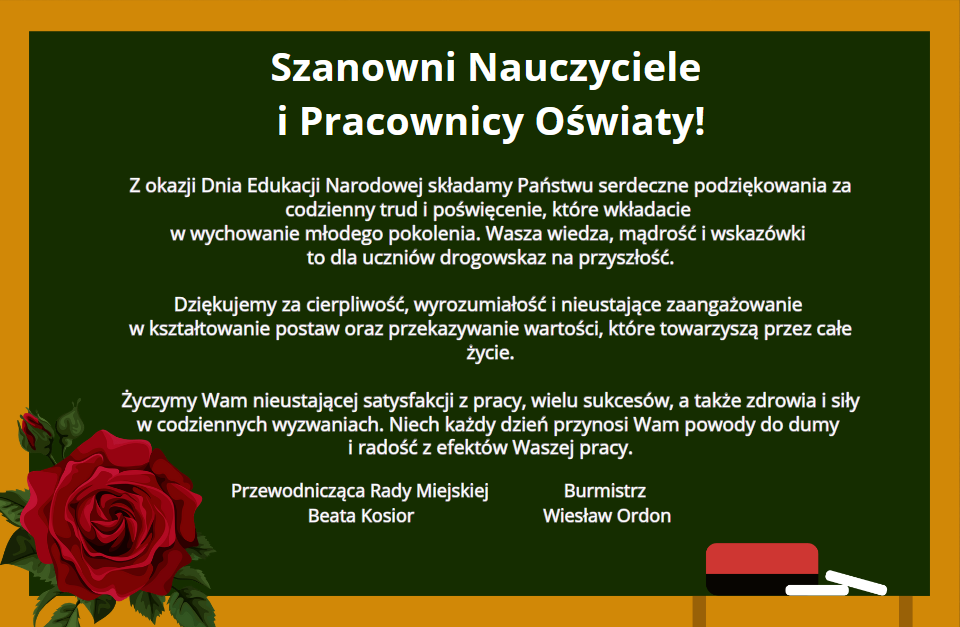 Szanowni Nauczyciele
i Pracownicy Oświaty!

Z okazji Dnia Edukacji Narodowej składamy Państwu serdeczne podziękowania za codzienny trud i poświęcenie, które wkładacie w wychowanie młodego pokolenia. Wasza wiedza, mądrość i wskazówki to dla uczniów drogowskaz na przyszłość.

Dziękujemy za cierpliwość, wyrozumiałość i nieustające zaangażowanie w kształtowanie postaw oraz przekazywanie wartości, które towarzyszą przez całe życie.

Życzymy Wam nieustającej satysfakcji z pracy, wielu sukcesów, a także zdrowia i siły w codziennych wyzwaniach. Niech każdy dzień przynosi Wam powody do dumy i radość z efektów Waszej pracy.

Przewodnicząca Rady Miejskiej
Beata Kosior

Burmistrz
Wiesław Ordon